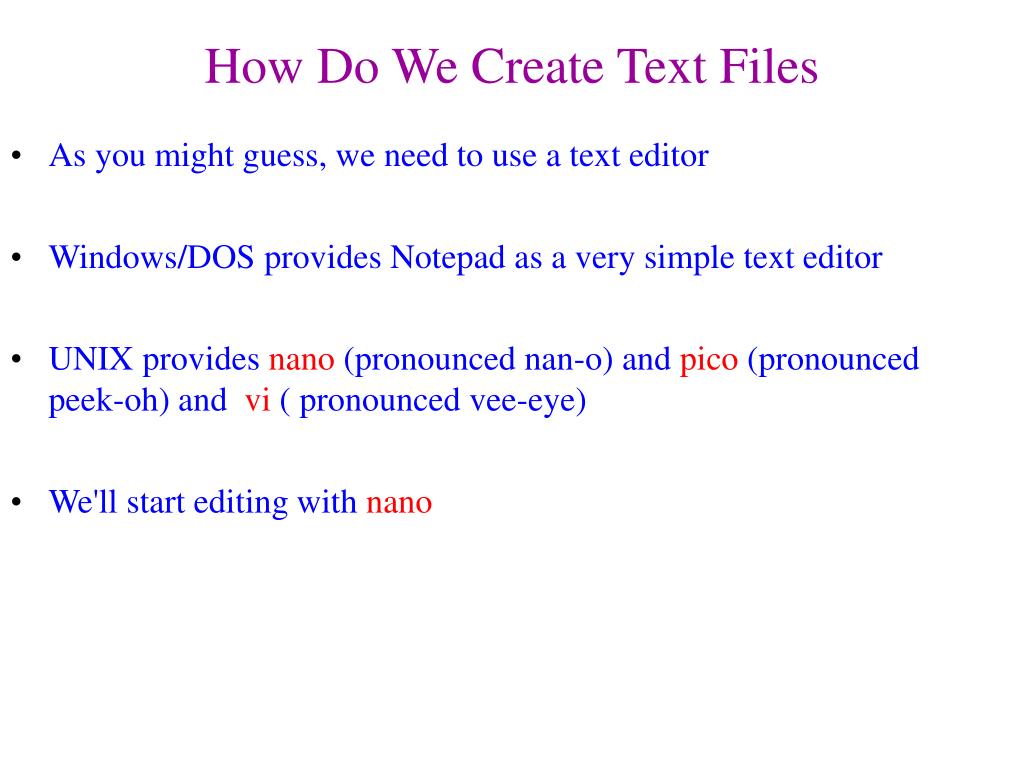 How Do We Create Text Files

• As you might guess, we need to use a text editor

• Windows/DOS provides Notepad as a very simple text editor

• UNIX provides nano (pronounced nan-o) and pico (pronounced peek-oh) and vi ( pronounced vee-eye)

• We'll start editing with nano